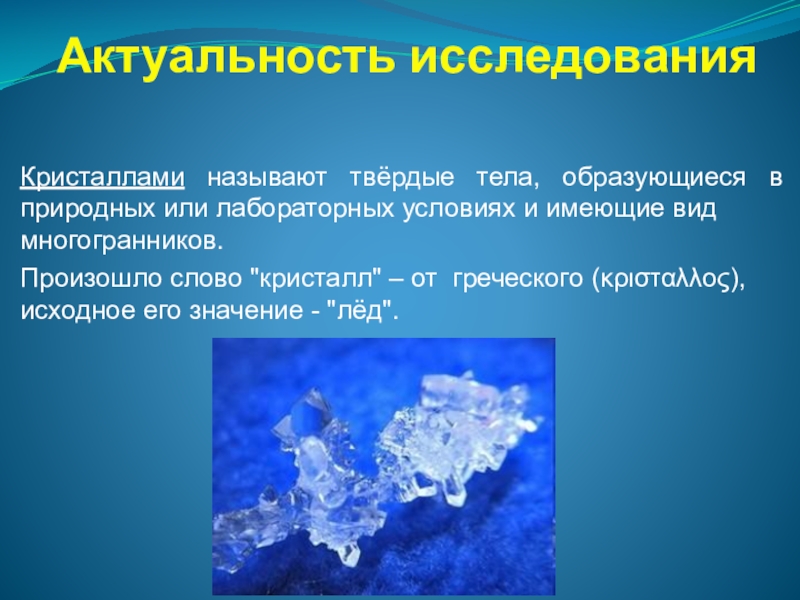 Актуальность исследования

Кристаллами называют твёрдые тела, образующиеся в природных или лабораторных условиях и имеющие вид многогранников.

Произошло слово "кристалл" – от греческого (κρισταλλος), исходное его значение - "лёд".